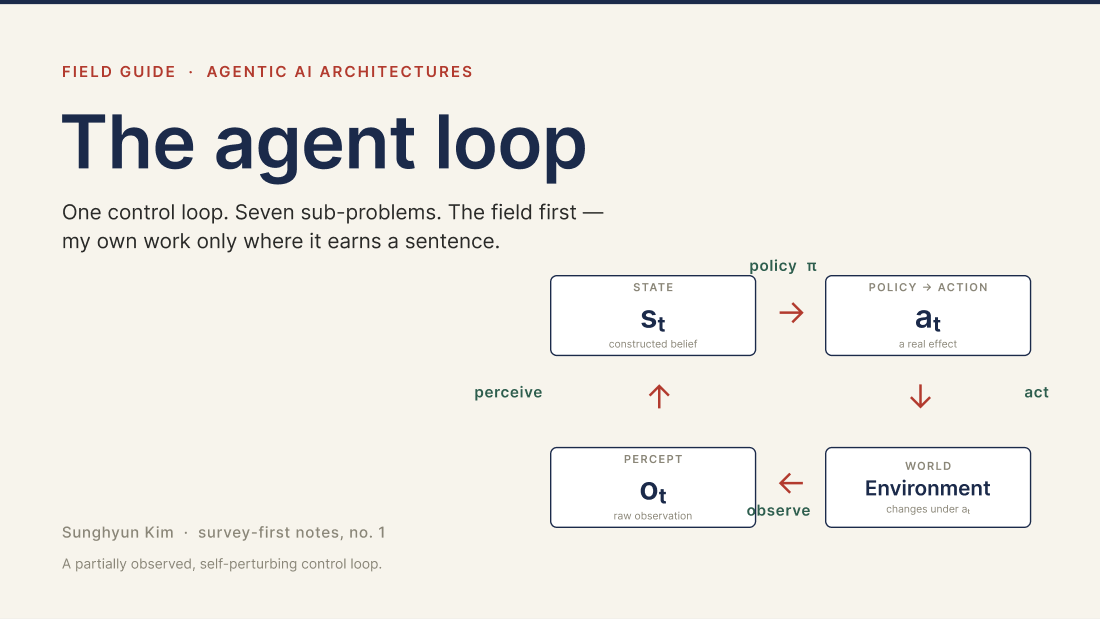 FIELD GUIDE · AGENTIC AI ARCHITECTURES

The agent loop

One control loop. Seven sub-problems. The field first — my own work only where it earns a sentence.

policy π

STATE
$s_t$
constructed belief

→

POLICY → ACTION
$a_t$
a real effect

perceive

↑

↓

act

PERCEPT
$o_t$
raw observation

←

observe

WORLD
Environment
changes under $a_t$

Sunghyun Kim · survey-first notes, no. 1

A partially observed, self-perturbing control loop.